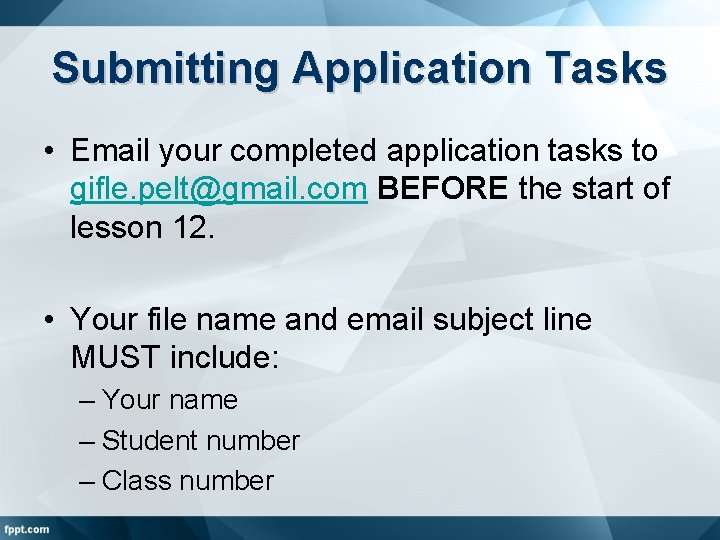 Submitting Application Tasks

• Email your completed application tasks to gifle.pelt@gmail.com BEFORE the start of lesson 12.

• Your file name and email subject line MUST include:
– Your name
– Student number
– Class number

fppt.com